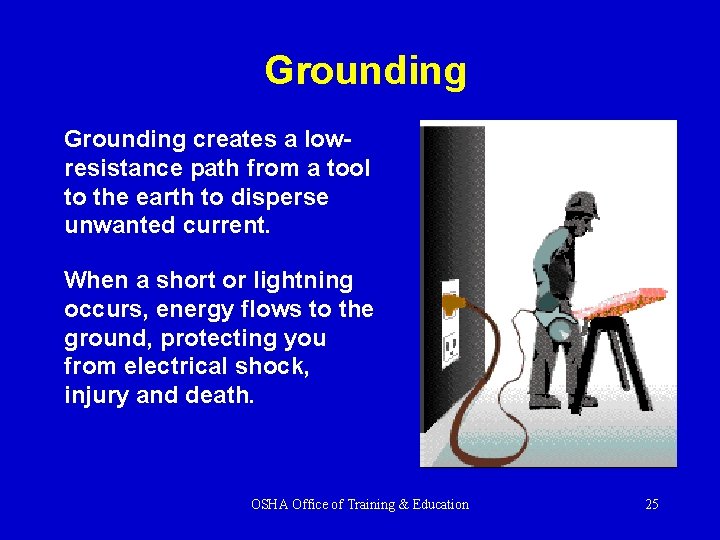 Grounding

Grounding creates a low-resistance path from a tool to the earth to disperse unwanted current.

When a short or lightning occurs, energy flows to the ground, protecting you from electrical shock, injury and death.

OSHA Office of Training & Education

25